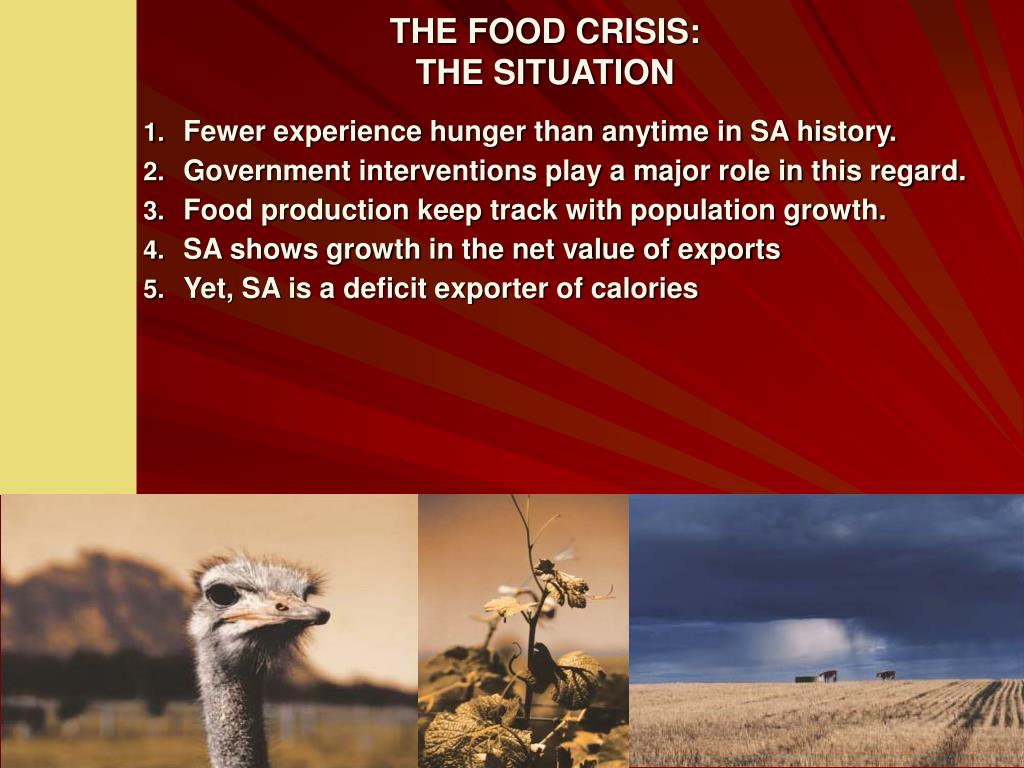 THE FOOD CRISIS:
THE SITUATION

1. Fewer experience hunger than anytime in SA history.
2. Government interventions play a major role in this regard.
3. Food production keep track with population growth.
4. SA shows growth in the net value of exports
5. Yet, SA is a deficit exporter of calories